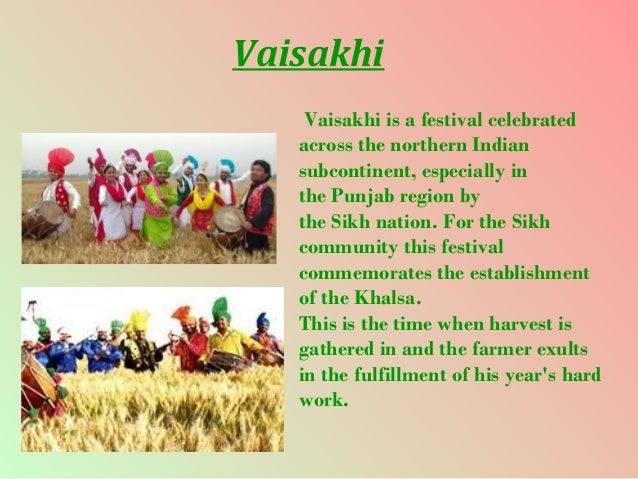 Vaisakhi

Vaisakhi is a festival celebrated across the northern Indian subcontinent, especially in the Punjab region by the Sikh nation. For the Sikh community this festival commemorates the establishment of the Khalsa.
This is the time when harvest is gathered in and the farmer exults in the fulfillment of his year's hard work.